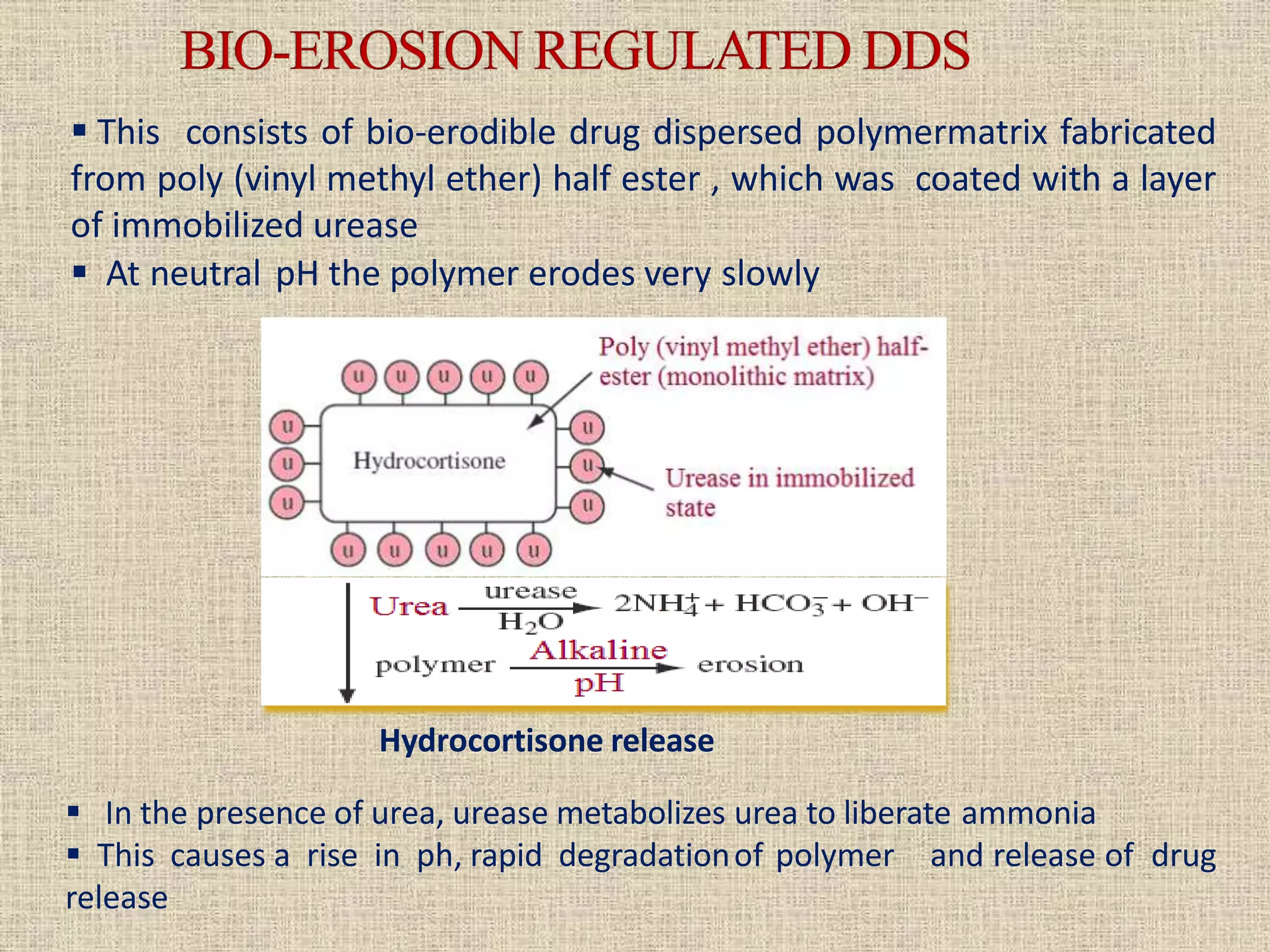 BIO-EROSION REGULATED DDS

▪ This consists of bio-erodible drug dispersed polymermatrix fabricated from poly (vinyl methyl ether) half ester , which was coated with a layer of immobilized urease

▪ At neutral pH the polymer erodes very slowly

u u u u u

u u u

Hydrocortisone

u u u

u u u u u

Poly (vinyl methyl ether) half-ester (monolithic matrix)

Urease in immobilized state

Urea $\xrightarrow[H_2O]{urease}$ $2NH_4^+ + HCO_3^- + OH^-$

polymer $\xrightarrow[pH]{Alkaline}$ erosion

Hydrocortisone release

▪ In the presence of urea, urease metabolizes urea to liberate ammonia

▪ This causes a rise in ph, rapid degradation of polymer and release of drug release